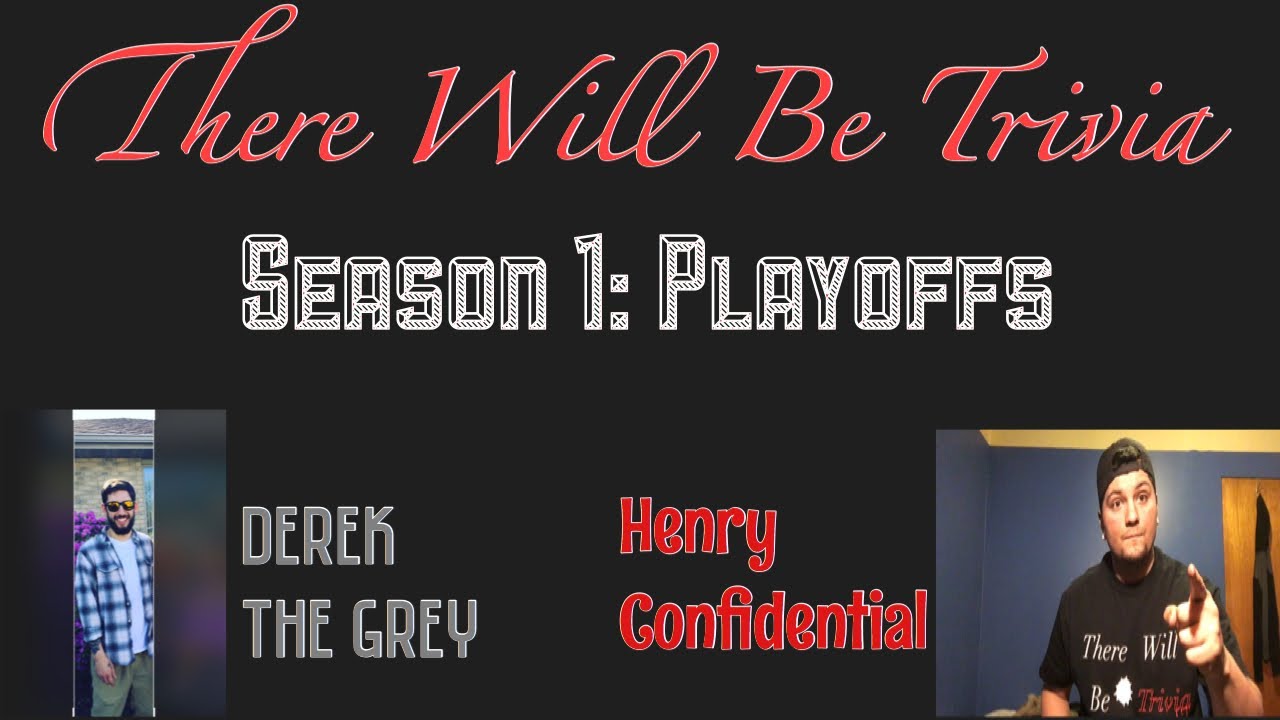 There Will Be Trivia

Season 1: Playoffs

DEREK THE GREY

Henry Confidential

There Will Be Trivia